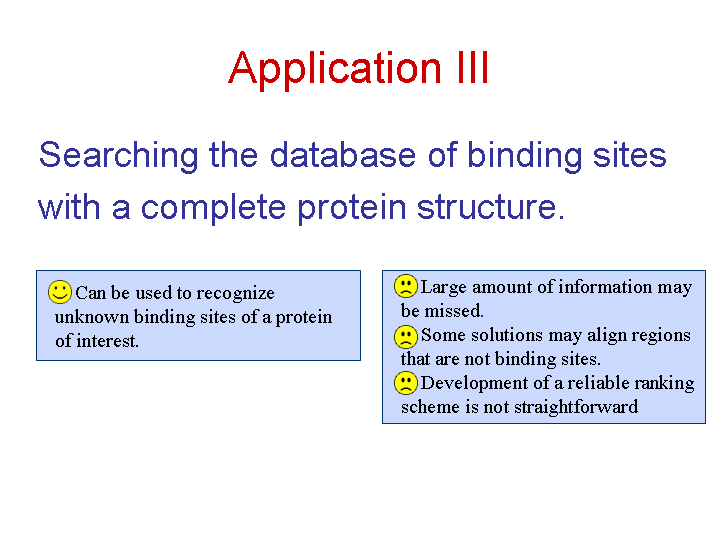 Application III

Searching the database of binding sites with a complete protein structure.

Can be used to recognize unknown binding sites of a protein of interest.

Large amount of information may be missed.
Some solutions may align regions that are not binding sites.
Development of a reliable ranking scheme is not straightforward